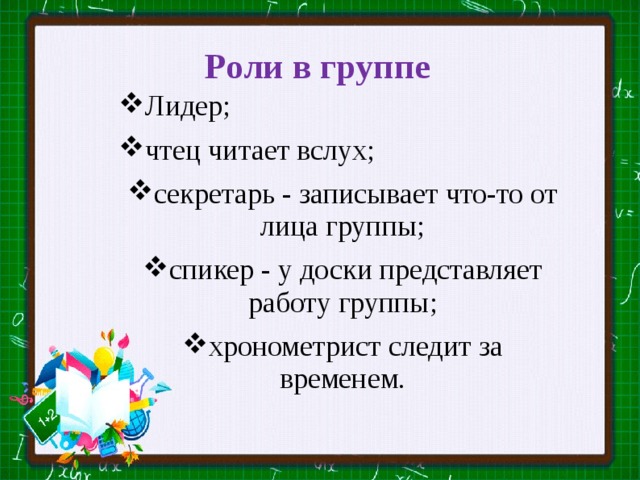 Роли в группе

❖Лидер;

❖чтец читает вслух;

❖секретарь - записывает что-то от лица группы;

❖спикер - у доски представляет работу группы;

❖хронометрист следит за временем.

1+2